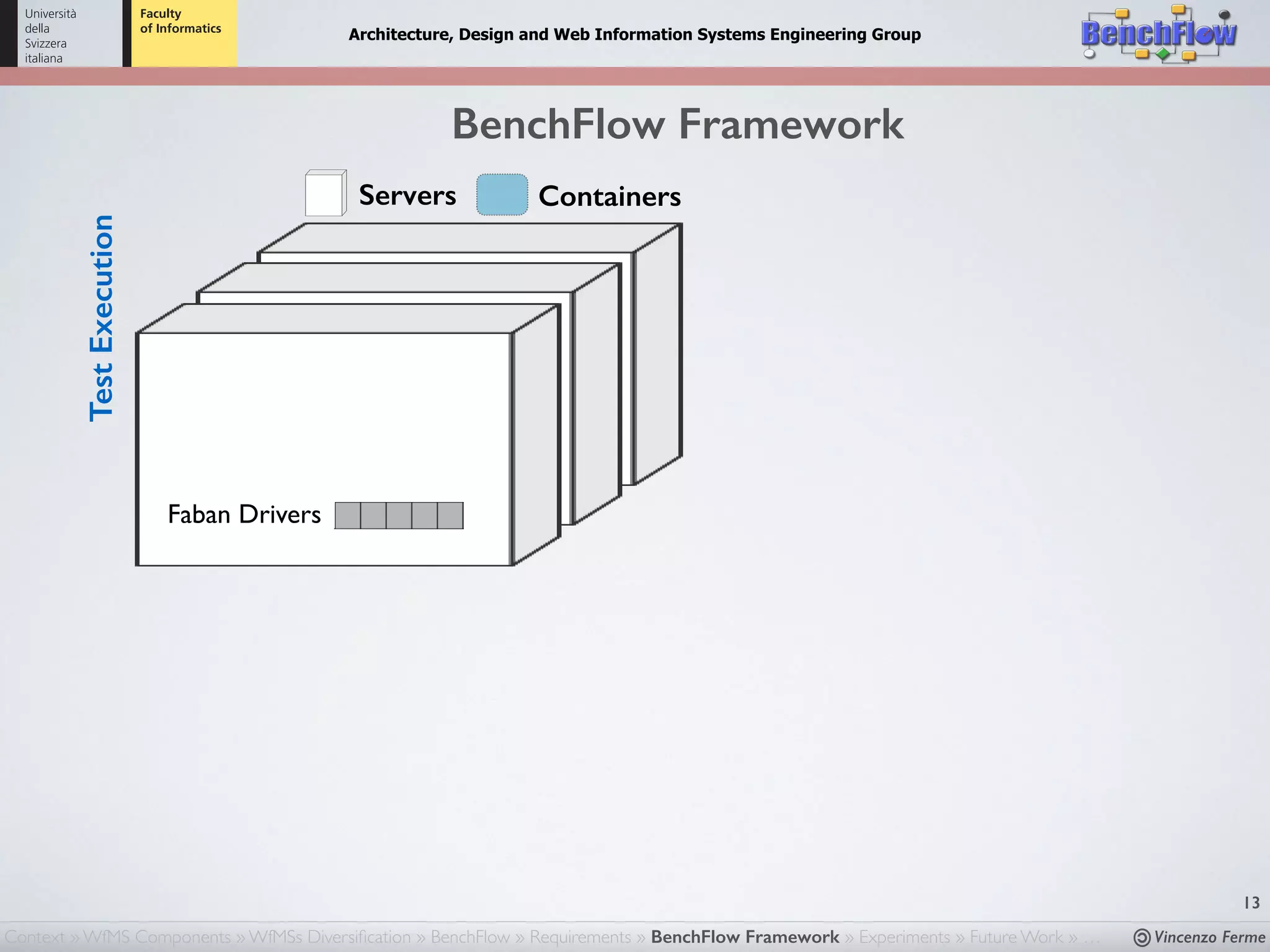 Università della Svizzera italiana

Faculty of Informatics

Architecture, Design and Web Information Systems Engineering Group

BenchFlow

BenchFlow Framework

Servers

Containers

Test Execution

Faban Drivers

13

Context » WfMS Components » WfMSs Diversification » BenchFlow » Requirements » BenchFlow Framework » Experiments » Future Work » ...

Vincenzo Ferme